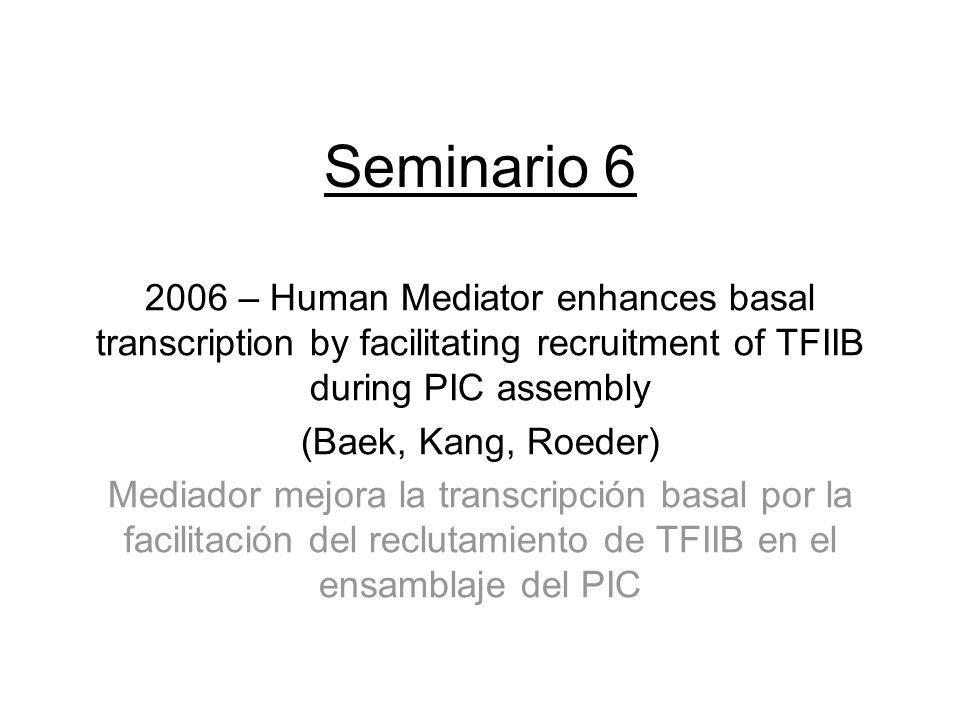 Seminario 6

2006 – Human Mediator enhances basal transcription by facilitating recruitment of TFIIB during PIC assembly

(Baek, Kang, Roeder)

Mediador mejora la transcripción basal por la facilitación del reclutamiento de TFIIB en el ensamblaje del PIC